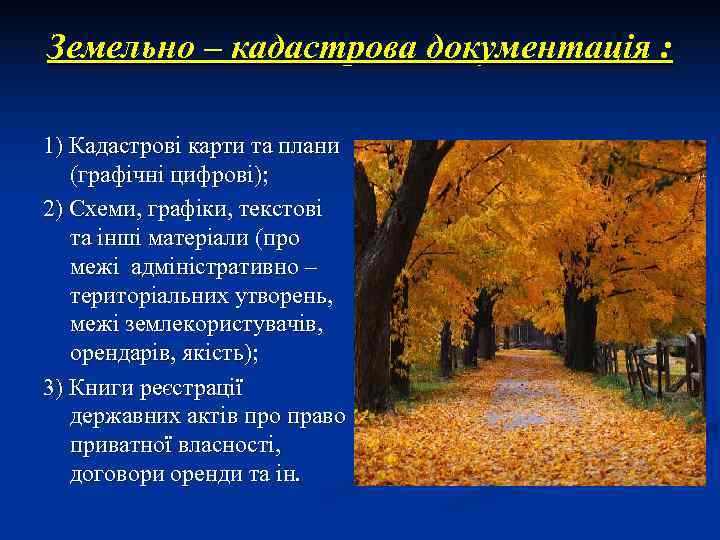 Земельно – кадастрова документація :

1) Кадастрові карти та плани (графічні цифрові);

2) Схеми, графіки, текстові та інші матеріали (про межі адміністративно – територіальних утворень, межі землекористувачів, орендарів, якість);

3) Книги реєстрації державних актів про право приватної власності, договори оренди та ін.